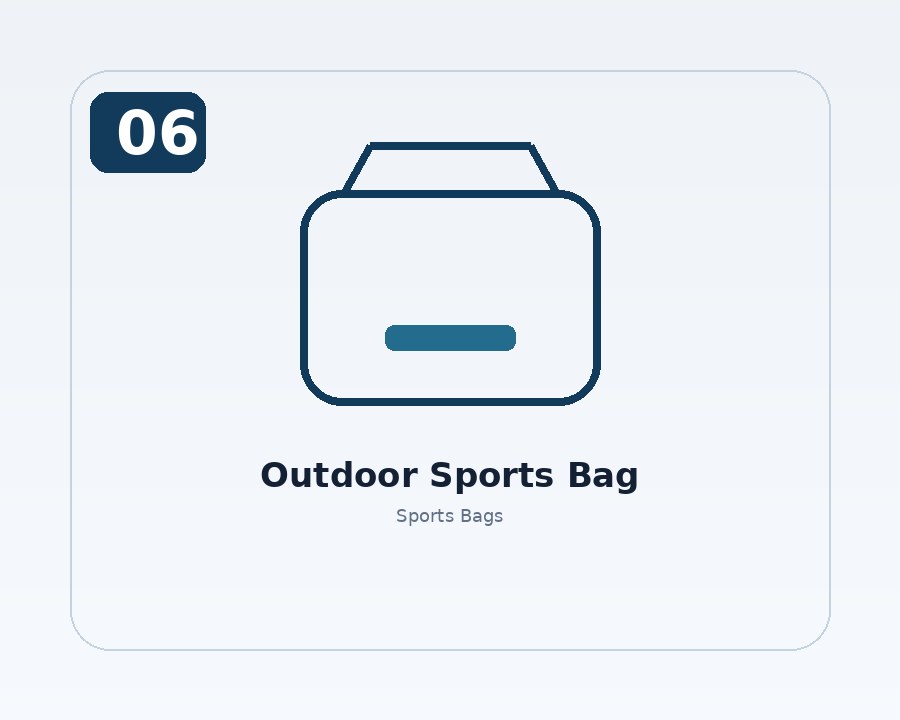 06

Outdoor Sports Bag

Sports Bags